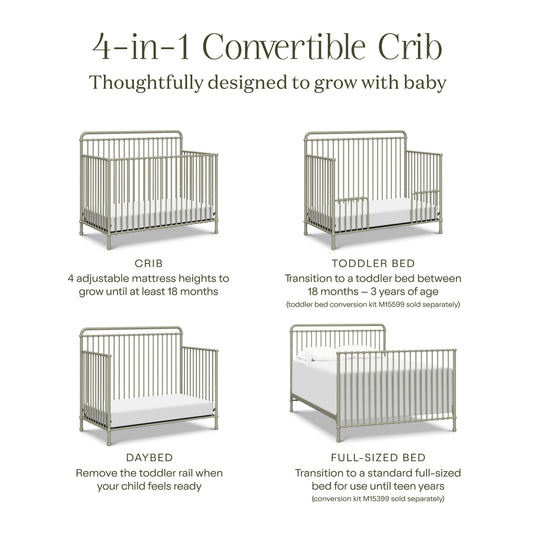 4-in-1 Convertible Crib
Thoughtfully designed to grow with baby

CRIB
4 adjustable mattress heights to grow until at least 18 months

TODDLER BED
Transition to a toddler bed between 18 months – 3 years of age
(toddler bed conversion kit M15599 sold separately)

DAYBED
Remove the toddler rail when your child feels ready

FULL-SIZED BED
Transition to a standard full-sized bed for use until teen years
(conversion kit M15399 sold separately)